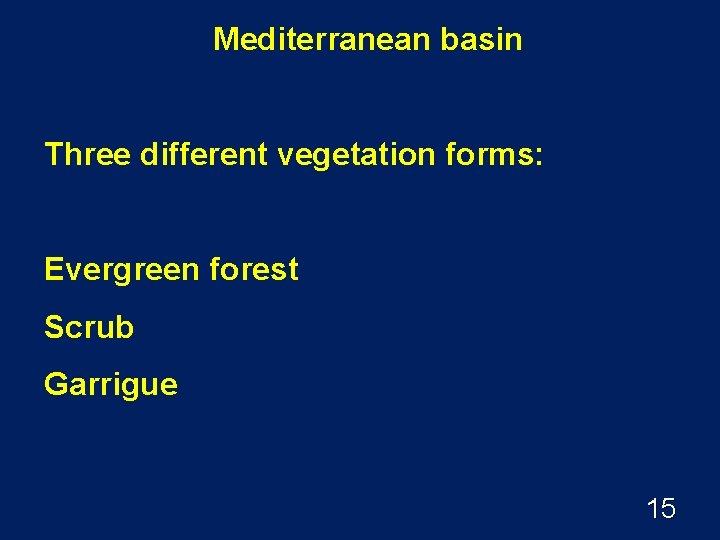 Mediterranean basin

Three different vegetation forms:

Evergreen forest

Scrub

Garrigue

15